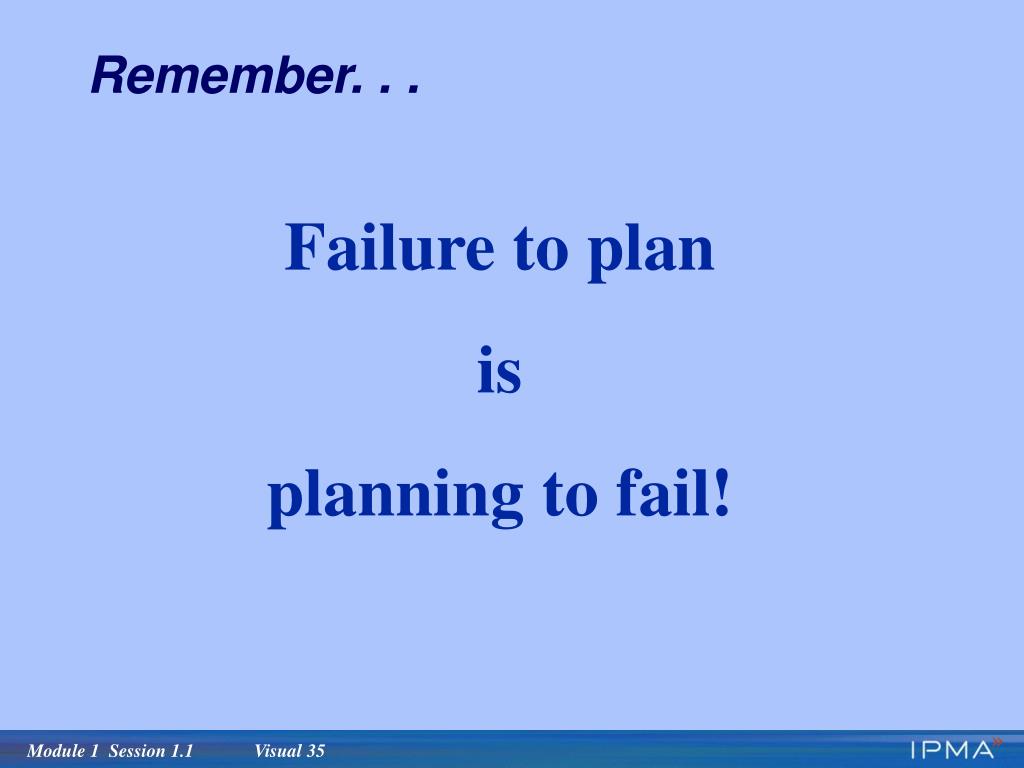 Remember. . .

Failure to plan

is

planning to fail!

Module 1 Session 1.1 Visual 35

IPMA